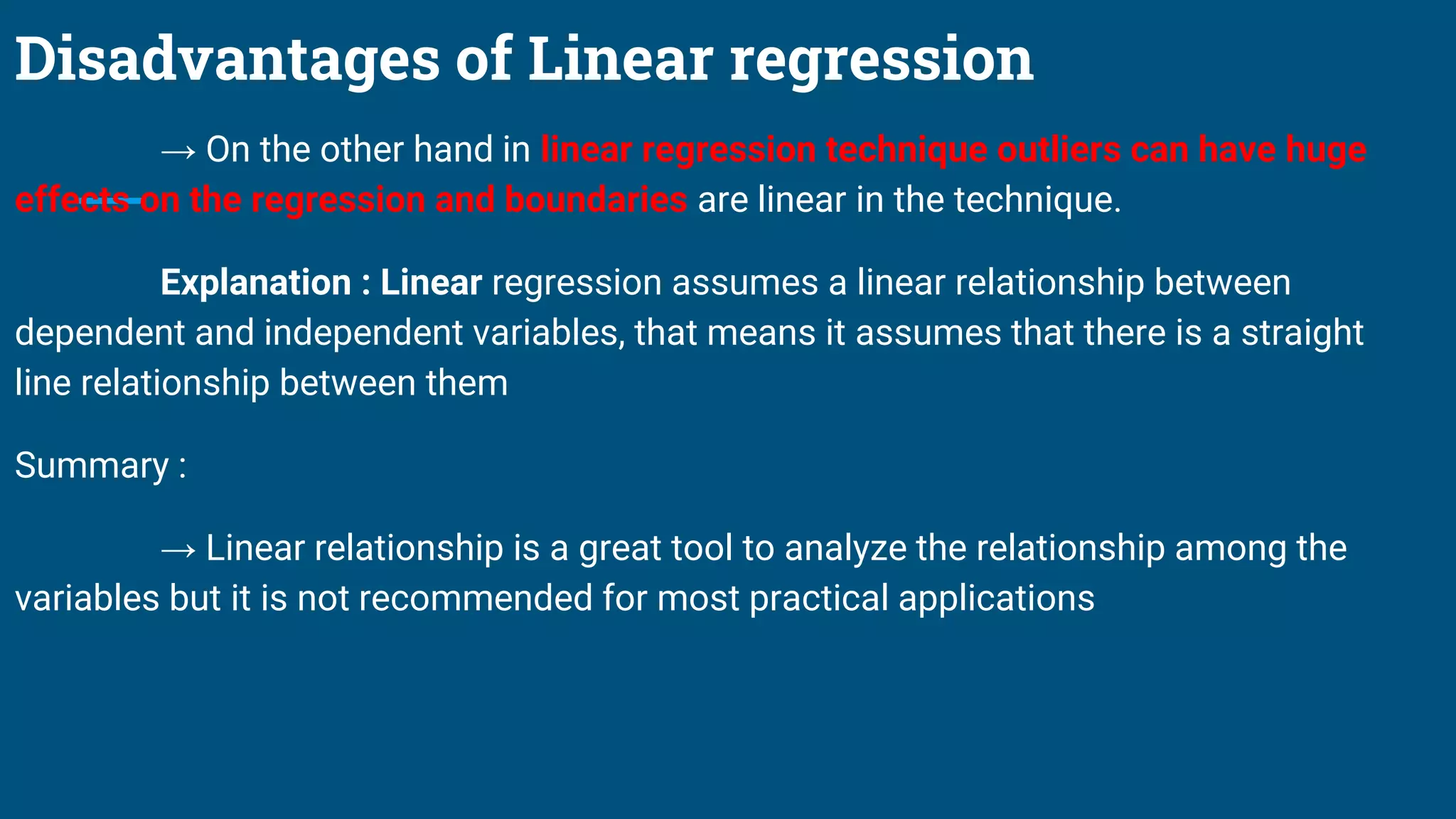 Disadvantages of Linear regression

→ On the other hand in linear regression technique outliers can have huge effects on the regression and boundaries are linear in the technique.

Explanation : Linear regression assumes a linear relationship between dependent and independent variables, that means it assumes that there is a straight line relationship between them

Summary :

→ Linear relationship is a great tool to analyze the relationship among the variables but it is not recommended for most practical applications